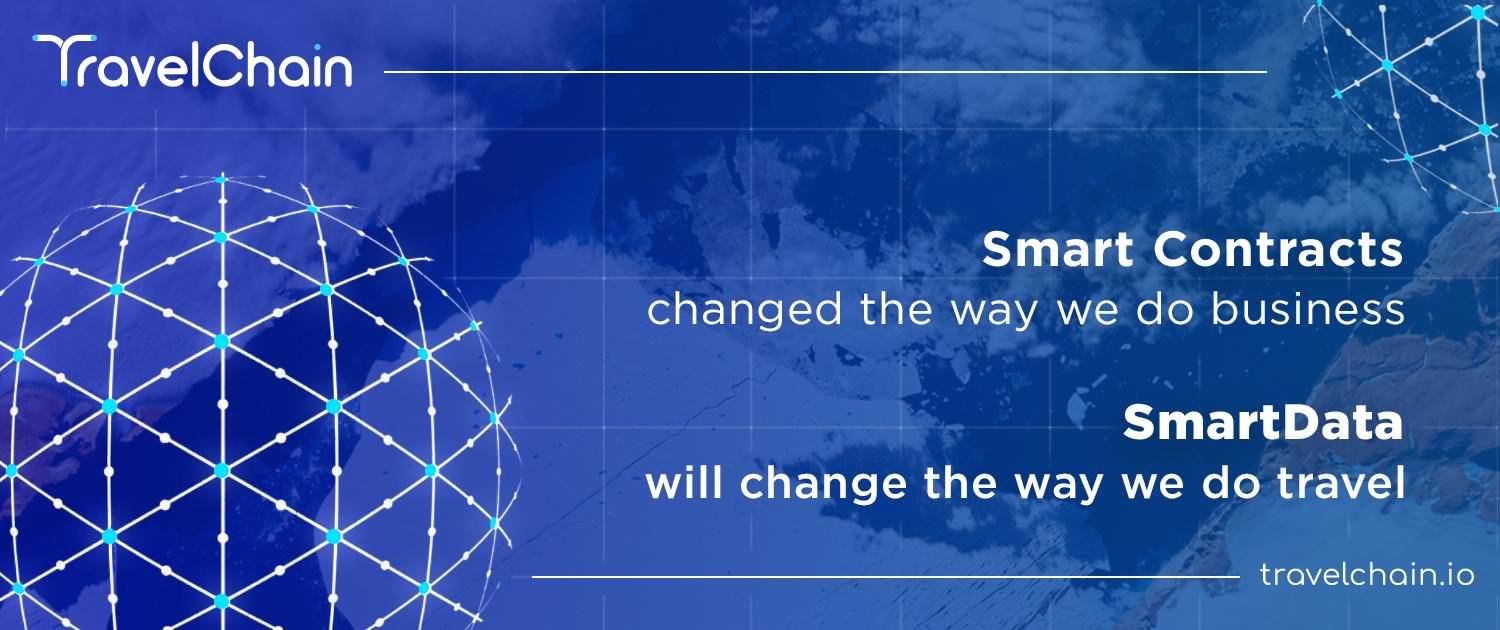 TravelChain

Smart Contracts
changed the way we do business

SmartData
will change the way we do travel

travelchain.io